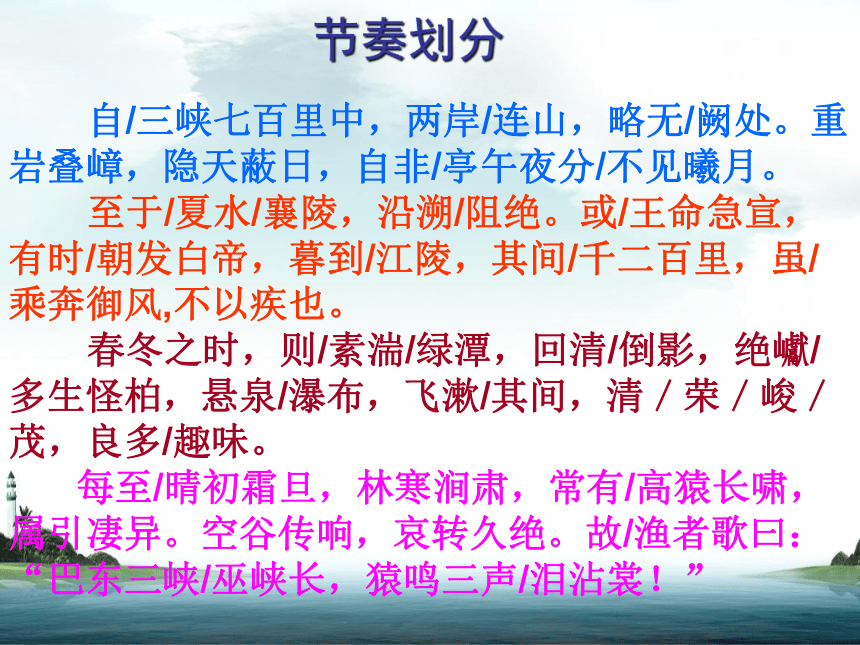 节奏划分

自/三峡七百里中，两岸/连山，略无/阙处。重岩叠嶂，隐天蔽日，自非/亭午夜分/不见曦月。

至于/夏水/襄陵，沿溯/阻绝。或/王命急宣，有时/朝发白帝，暮到/江陵，其间/千二百里，虽/乘奔御风,不以疾也。

春冬之时，则/素湍/绿潭，回清/倒影，绝巘/多生怪柏，悬泉/瀑布，飞漱/其间，清 / 荣 / 峻 / 茂，良多/趣味。

每至/晴初霜旦，林寒涧肃，常有/高猿长啸，属引凄异。空谷传响，哀转久绝。故/渔者歌曰：“巴东三峡/巫峡长，猿鸣三声/泪沾裳！”